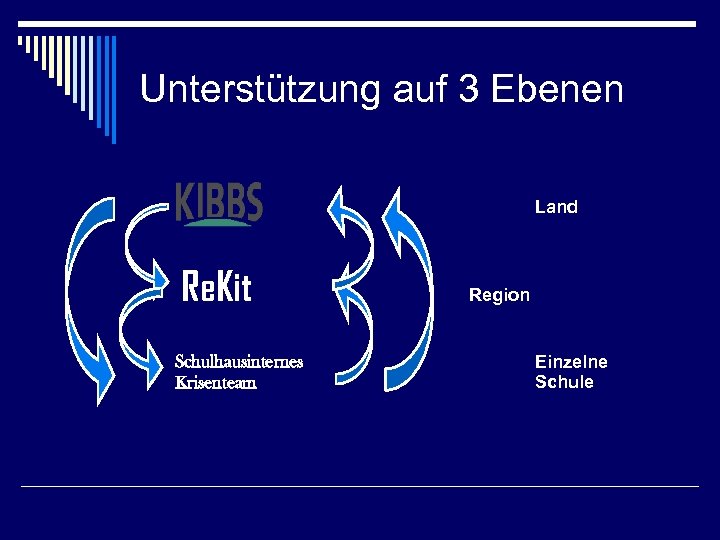 Unterstützung auf 3 Ebenen

KIBBS

ReKit

Schulhausinternes Krisenteam

Land

Region

Einzelne Schule